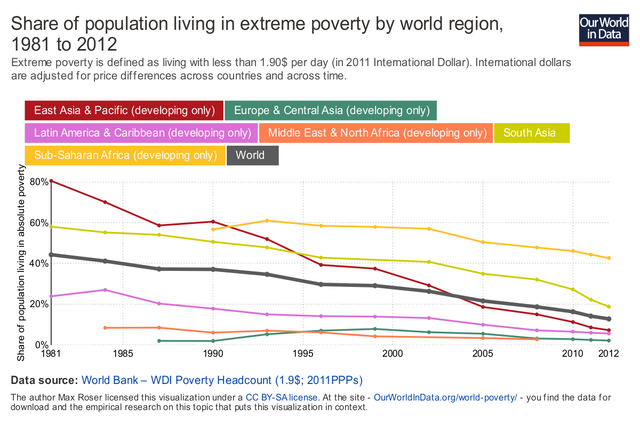 Share of population living in extreme poverty by world region, 1981 to 2012

Our World in Data

Extreme poverty is defined as living with less than 1.90$ per day (in 2011 International Dollar). International dollars are adjusted for price differences across countries and across time.

East Asia & Pacific (developing only)
Europe & Central Asia (developing only)
Latin America & Caribbean (developing only)
Middle East & North Africa (developing only)
South Asia
Sub-Saharan Africa (developing only)
World

Share of population living in absolute poverty

80%
60%
40%
20%
0%

1981
1985
1990
1995
2000
2005
2010
2012

Data source: World Bank – WDI Poverty Headcount (1.9$; 2011PPPs)

The author Max Roser licensed this visualization under a CC BY-SA license. At the site - OurWorldInData.org/world-poverty/ - you find the data for download and the empirical research on this topic that puts this visualization in context.